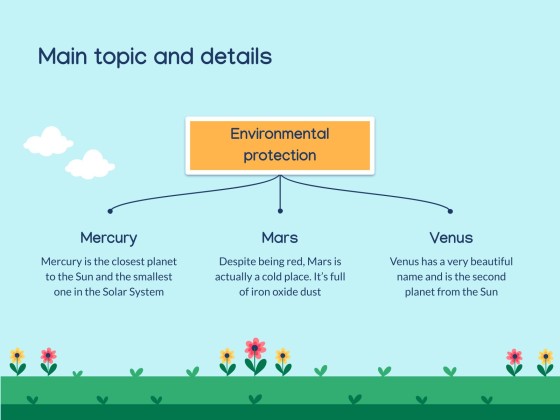 Main topic and details

Environmental protection

Mercury

Mercury is the closest planet to the Sun and the smallest one in the Solar System

Mars

Despite being red, Mars is actually a cold place. It's full of iron oxide dust

Venus

Venus has a very beautiful name and is the second planet from the Sun